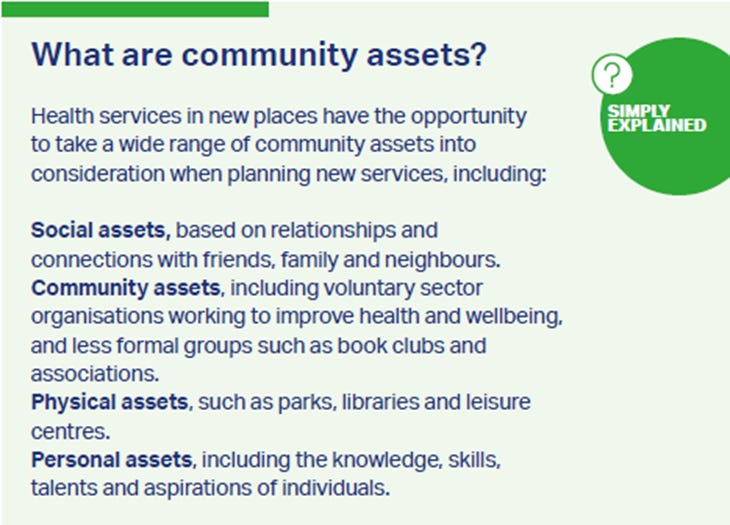 What are community assets?

?

SIMPLY EXPLAINED

Health services in new places have the opportunity to take a wide range of community assets into consideration when planning new services, including:

Social assets, based on relationships and connections with friends, family and neighbours.
Community assets, including voluntary sector organisations working to improve health and wellbeing, and less formal groups such as book clubs and associations.
Physical assets, such as parks, libraries and leisure centres.
Personal assets, including the knowledge, skills, talents and aspirations of individuals.